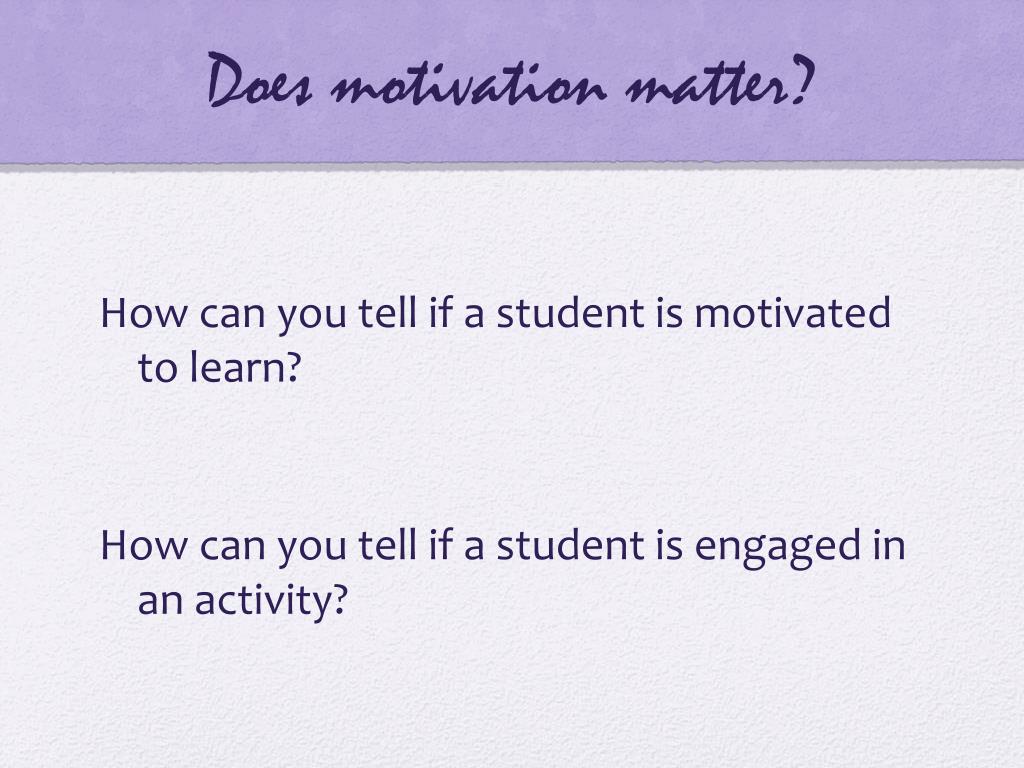 Does motivation matter?

How can you tell if a student is motivated to learn?

How can you tell if a student is engaged in an activity?